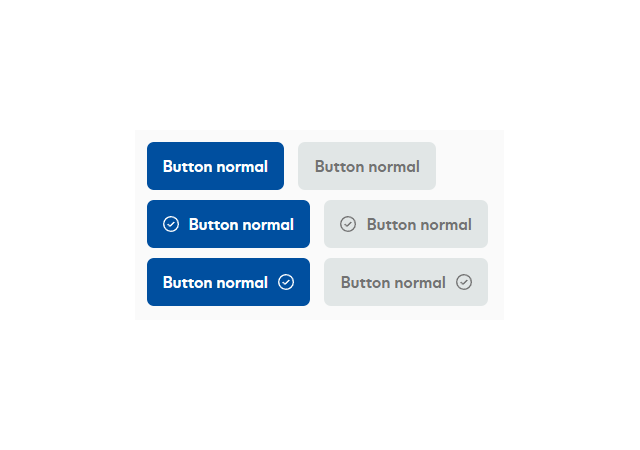 Button normal
Button normal
Button normal
Button normal
Button normal
Button normal